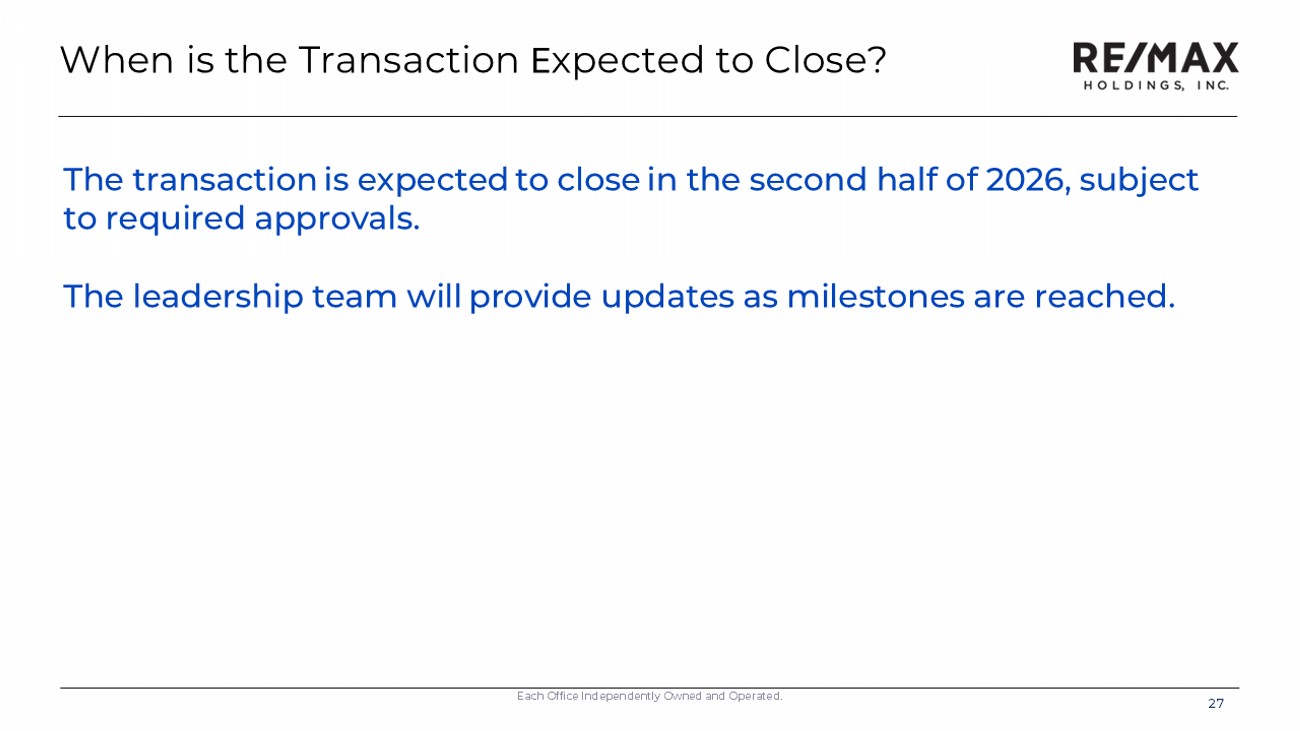 When is the Transaction Expected to Close?

RE/MAX HOLDINGS, INC.

The transaction is expected to close in the second half of 2026, subject to required approvals.

The leadership team will provide updates as milestones are reached.

Each Office Independently Owned and Operated.

27